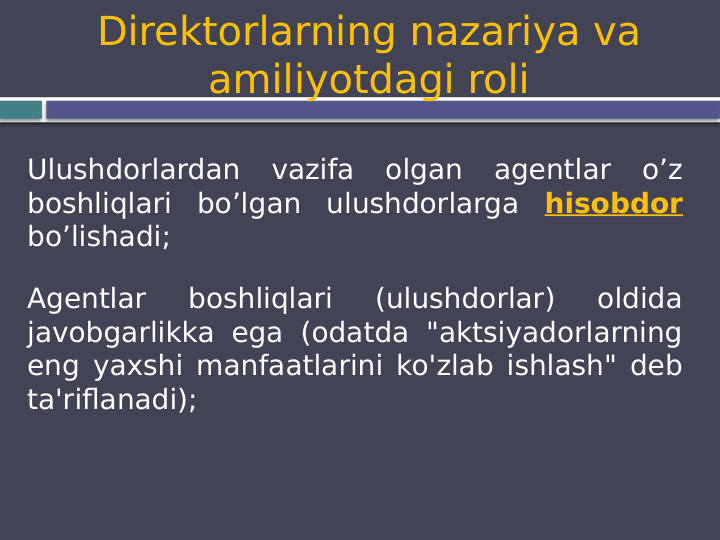 Direktorlarning nazariya va amiliyotdagi roli

Ulushdorlardan vazifa olgan agentlar o’z boshliqlari bo’lgan ulushdorlarga hisobdor bo’lishadi;

Agentlar boshliqlari (ulushdorlar) oldida javobgarlikka ega (odatda "aktsiyadorlarning eng yaxshi manfaatlarini ko'zlab ishlash" deb ta'riflanadi);